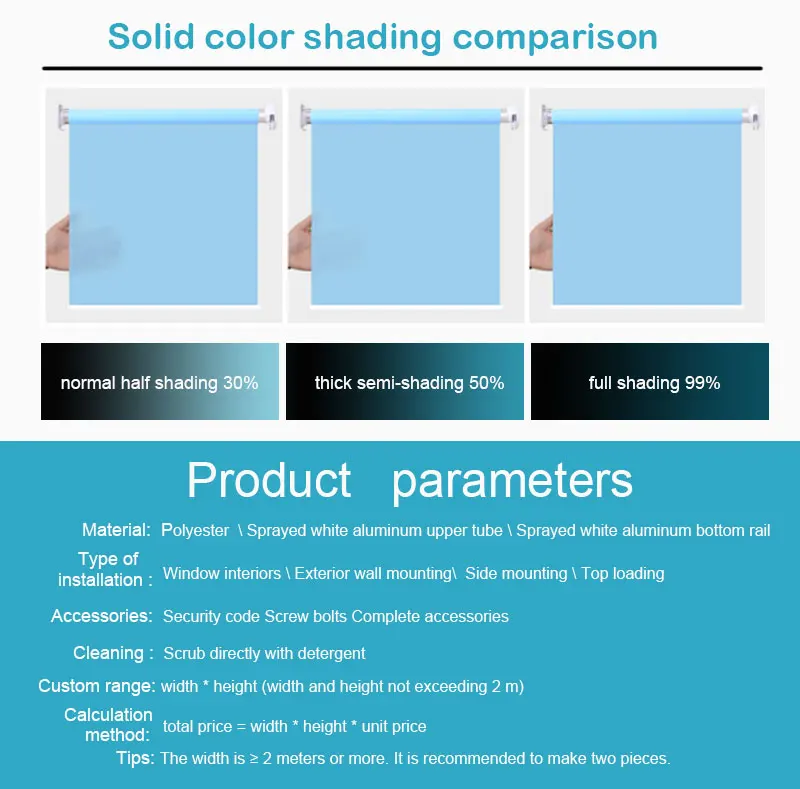 Solid color shading comparison

normal half shading 30%

thick semi-shading 50%

full shading 99%

Product parameters

Material: Polyester \ Sprayed white aluminum upper tube \ Sprayed white aluminum bottom rail

Type of installation : Window interiors \ Exterior wall mounting\ Side mounting \ Top loading

Accessories: Security code Screw bolts Complete accessories

Cleaning : Scrub directly with detergent

Custom range: width * height (width and height not exceeding 2 m)

Calculation method: total price = width * height * unit price

Tips: The width is ≥ 2 meters or more. It is recommended to make two pieces.